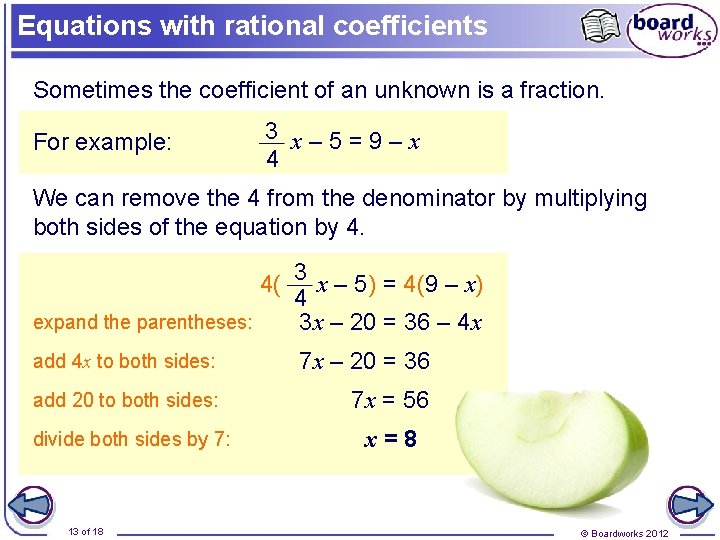 Equations with rational coefficients

board works

Sometimes the coefficient of an unknown is a fraction.

For example: $\frac{3}{4}x - 5 = 9 - x$

We can remove the 4 from the denominator by multiplying both sides of the equation by 4.

$4(\frac{3}{4}x - 5) = 4(9 - x)$

expand the parentheses: $3x - 20 = 36 - 4x$

add $4x$ to both sides: $7x - 20 = 36$

add 20 to both sides: $7x = 56$

divide both sides by 7: $x = 8$

13 of 18

© Boardworks 2012